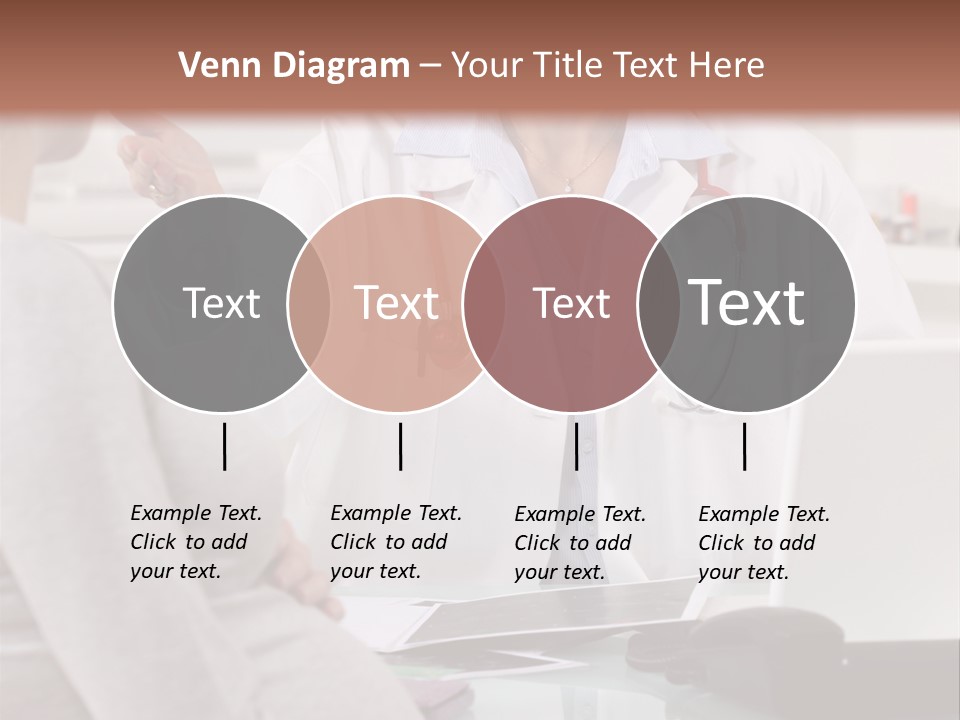 Venn Diagram – Your Title Text Here

Text

Text

Text

Text

Example Text. Click to add your text.

Example Text. Click to add your text.

Example Text. Click to add your text.

Example Text. Click to add your text.